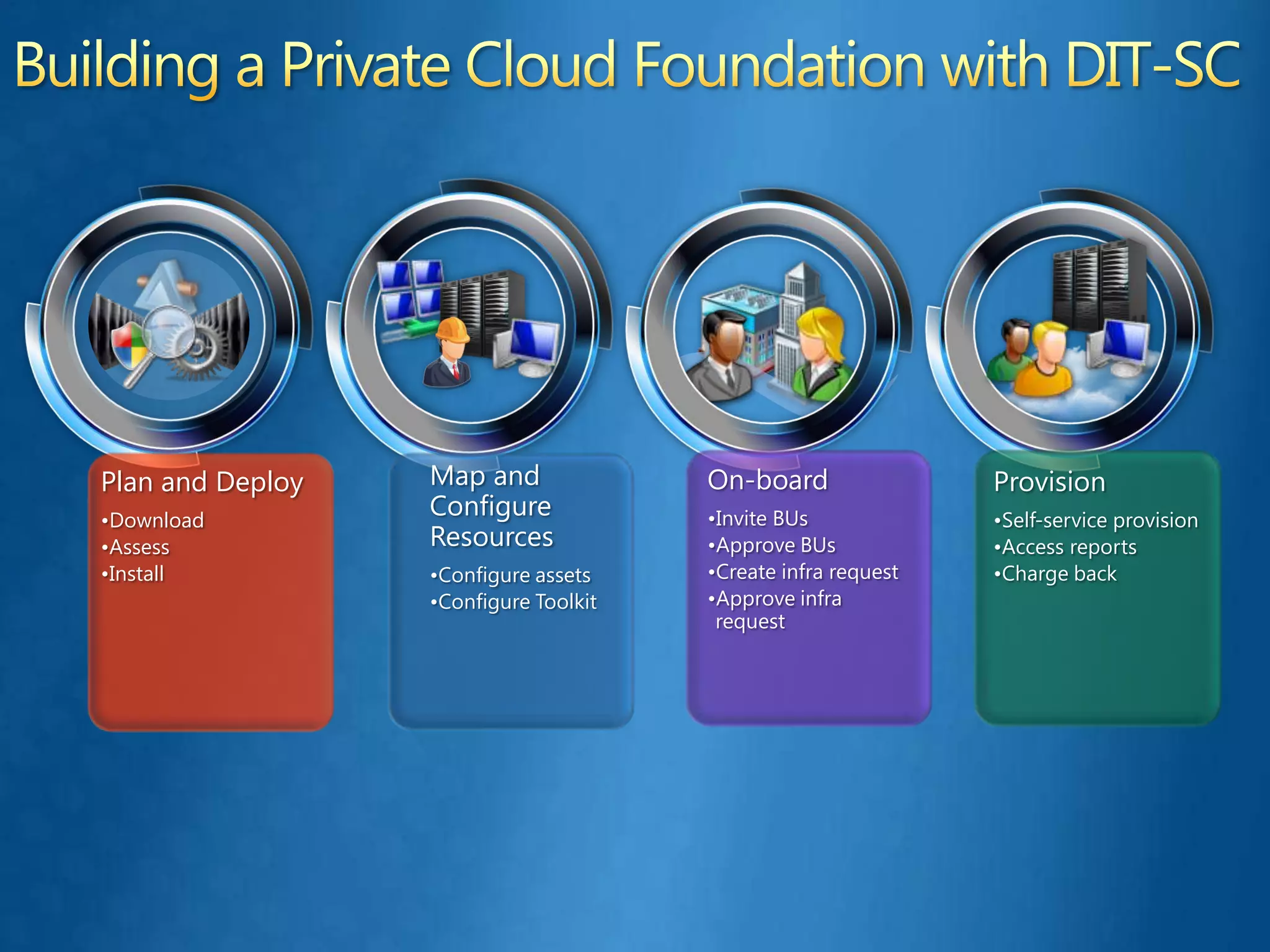 Building a Private Cloud Foundation with DIT-SC

Plan and Deploy
•Download
•Assess
•Install

Map and Configure Resources
•Configure assets
•Configure Toolkit

On-board
•Invite BUs
•Approve BUs
•Create infra request
•Approve infra request

Provision
•Self-service provision
•Access reports
•Charge back